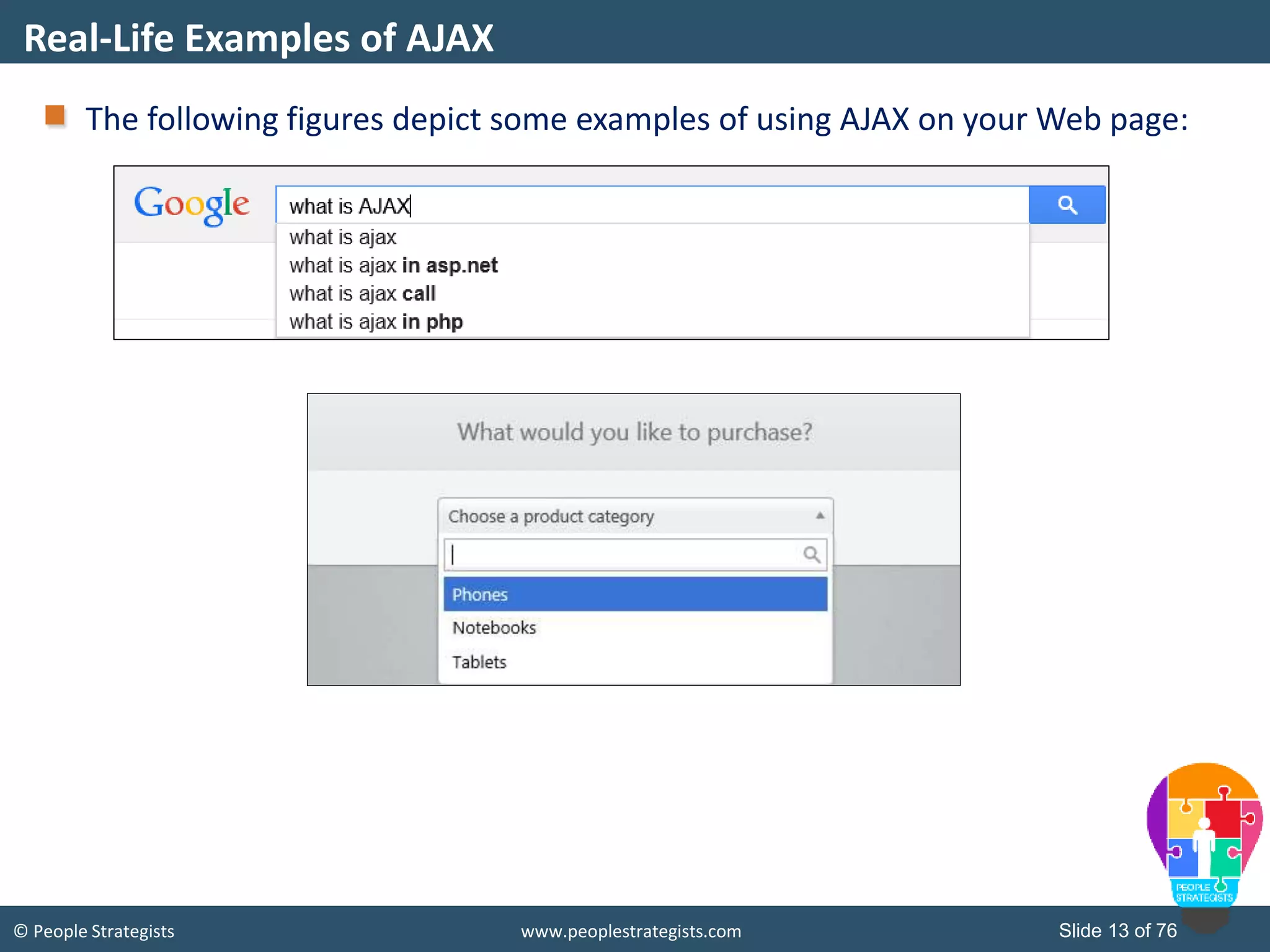 Real-Life Examples of AJAX

The following figures depict some examples of using AJAX on your Web page:

Google

what is AJAX

what is ajax
what is ajax in asp.net
what is ajax call
what is ajax in php

What would you like to purchase?

Choose a product category

Phones
Notebooks
Tablets

PEOPLE STRATEGISTS

© People Strategists www.peoplestrategists.com Slide 13 of 76